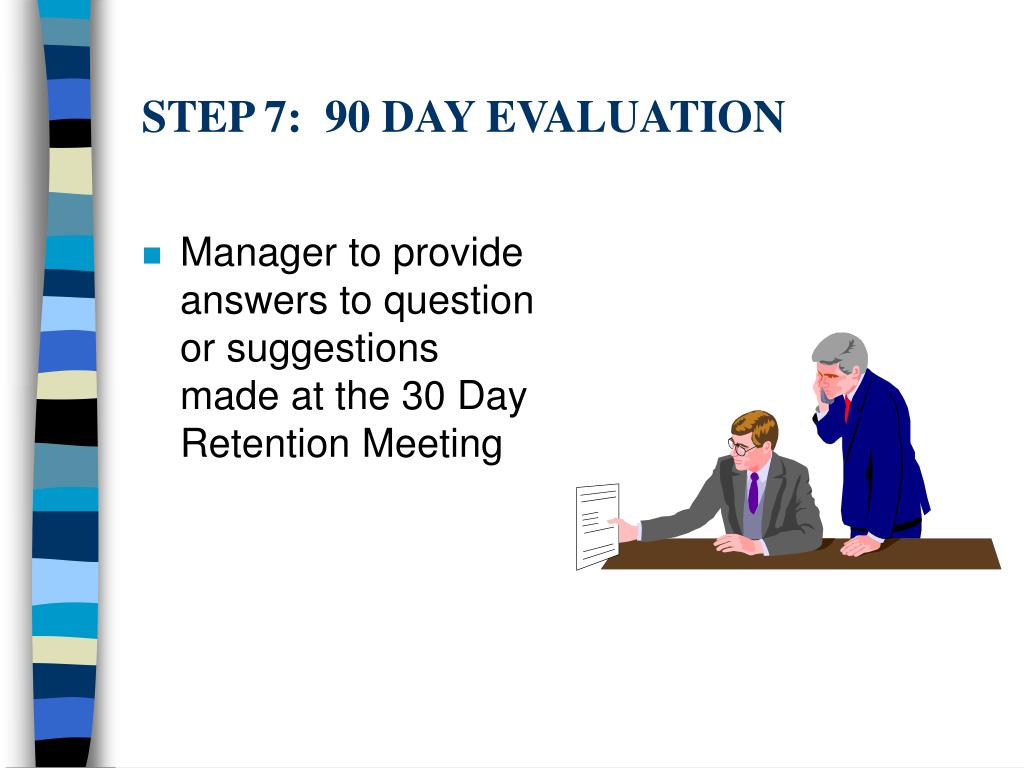 STEP 7: 90 DAY EVALUATION

Manager to provide answers to question or suggestions made at the 30 Day Retention Meeting